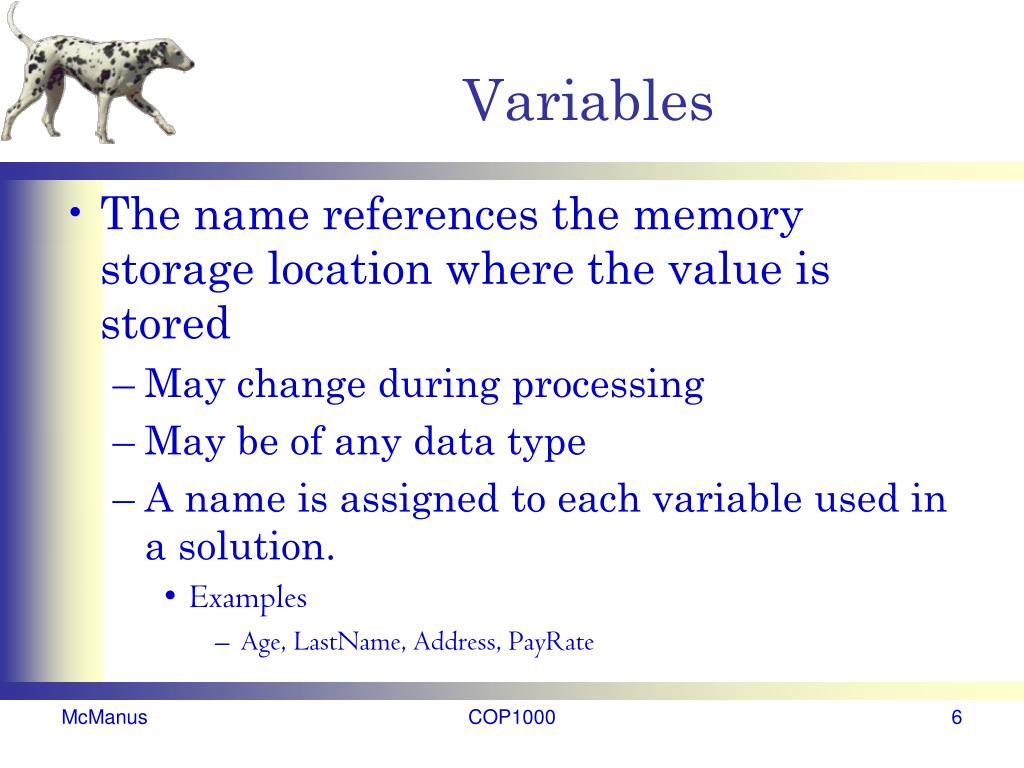 Variables

• The name references the memory storage location where the value is stored
– May change during processing
– May be of any data type
– A name is assigned to each variable used in a solution.
• Examples
– Age, LastName, Address, PayRate

McManus

COP1000

6